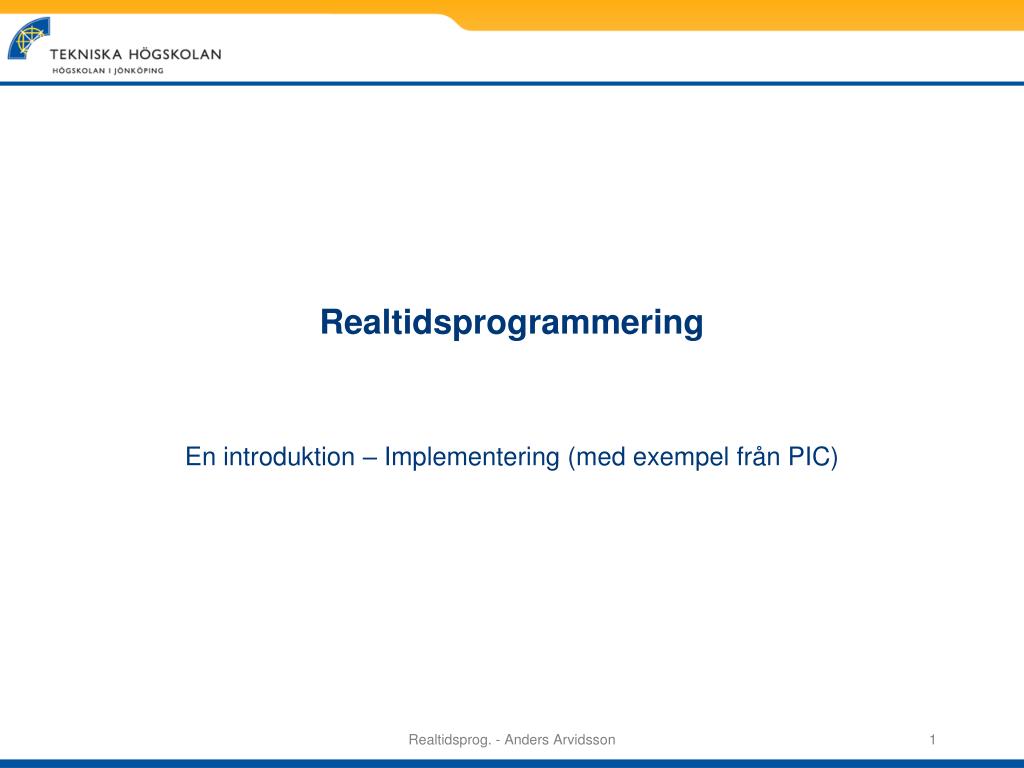 TEKNISKA HÖGSKOLAN
HÖGSKOLAN I JÖNKÖPING

Realtidsprogrammering

En introduktion – Implementering (med exempel från PIC)

Realtidsprog. - Anders Arvidsson

1